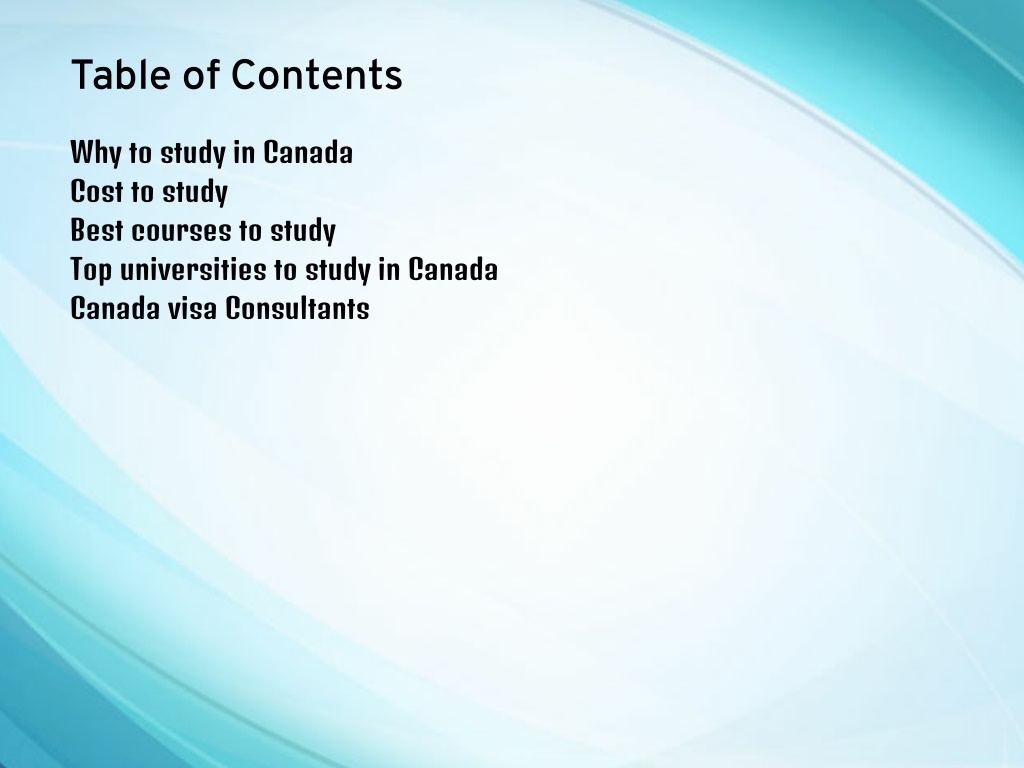 Table of Contents

Why to study in Canada
Cost to study
Best courses to study
Top universities to study in Canada
Canada visa Consultants